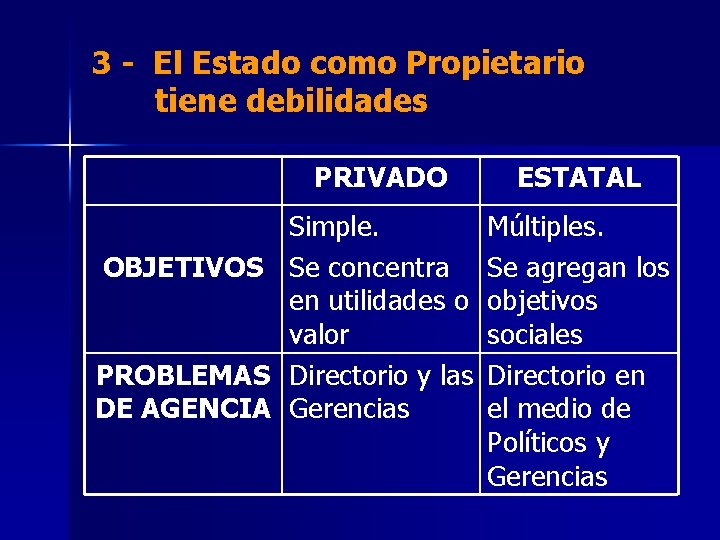 3 - El Estado como Propietario tiene debilidades

| | PRIVADO | ESTATAL |
|---|---|---|
| OBJETIVOS | Simple. Se concentra en utilidades o valor | Múltiples. Se agregan los objetivos sociales |
| PROBLEMAS DE AGENCIA | Directorio y las Gerencias | Directorio en el medio de Políticos y Gerencias |